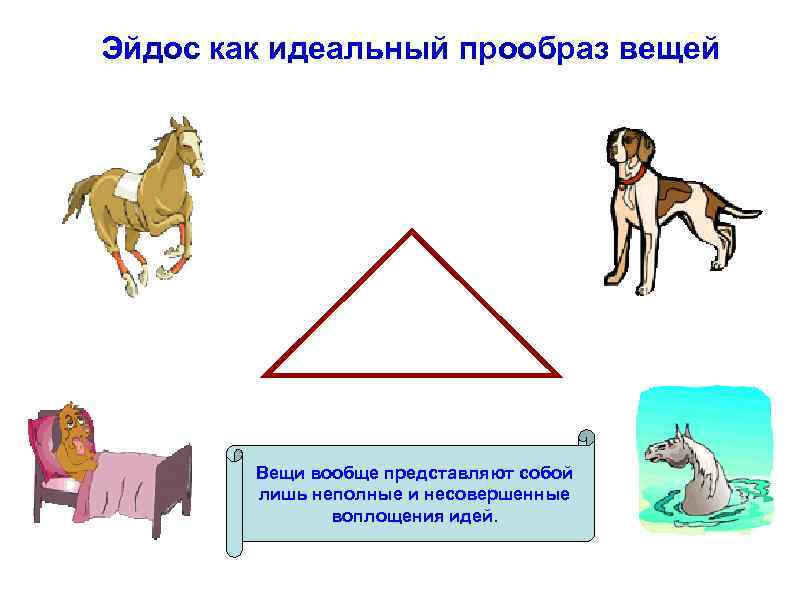 Эйдос как идеальный прообраз вещей

Вещи вообще представляют собой лишь неполные и несовершенные воплощения идей.